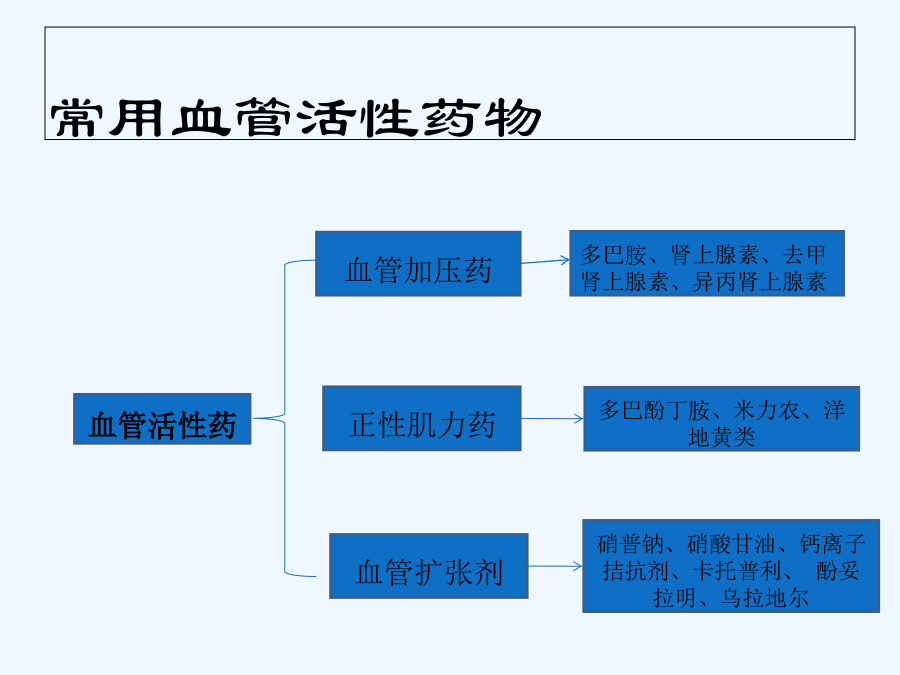 常用血管活性药物

血管活性药

血管加压药

多巴胺、肾上腺素、去甲肾上腺素、异丙肾上腺素

正性肌力药

多巴酚丁胺、米力农、洋地黄类

血管扩张剂

硝普钠、硝酸甘油、钙离子拮抗剂、卡托普利、 酚妥拉明、乌拉地尔